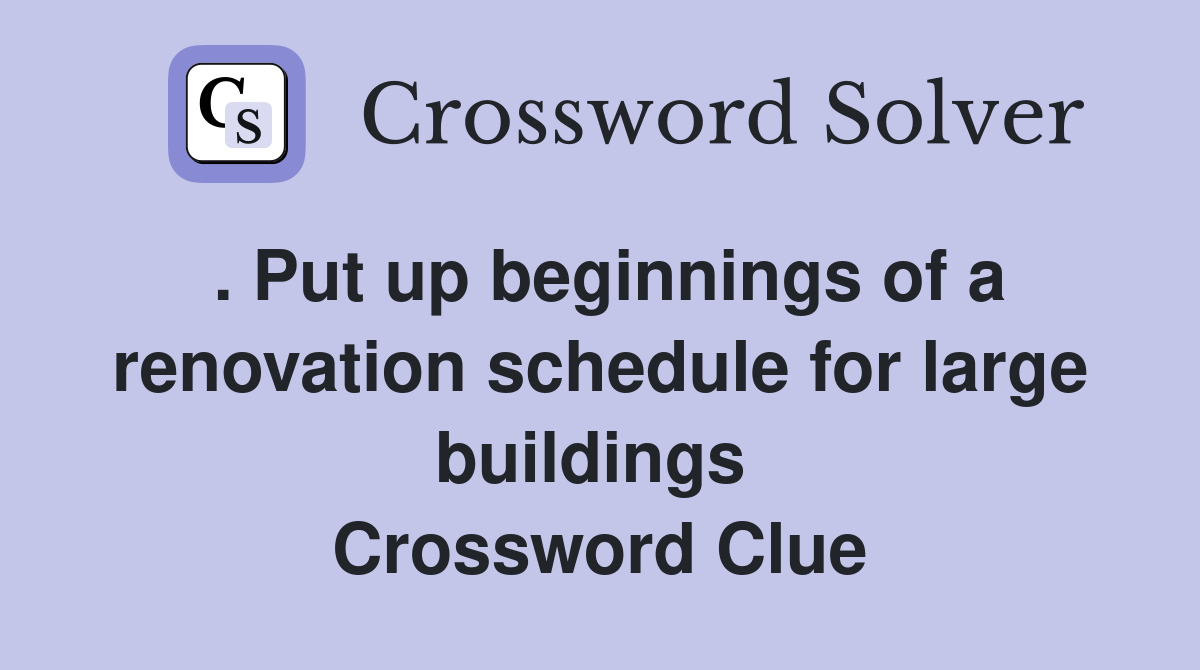 CS Crossword Solver

. Put up beginnings of a renovation schedule for large buildings
Crossword Clue